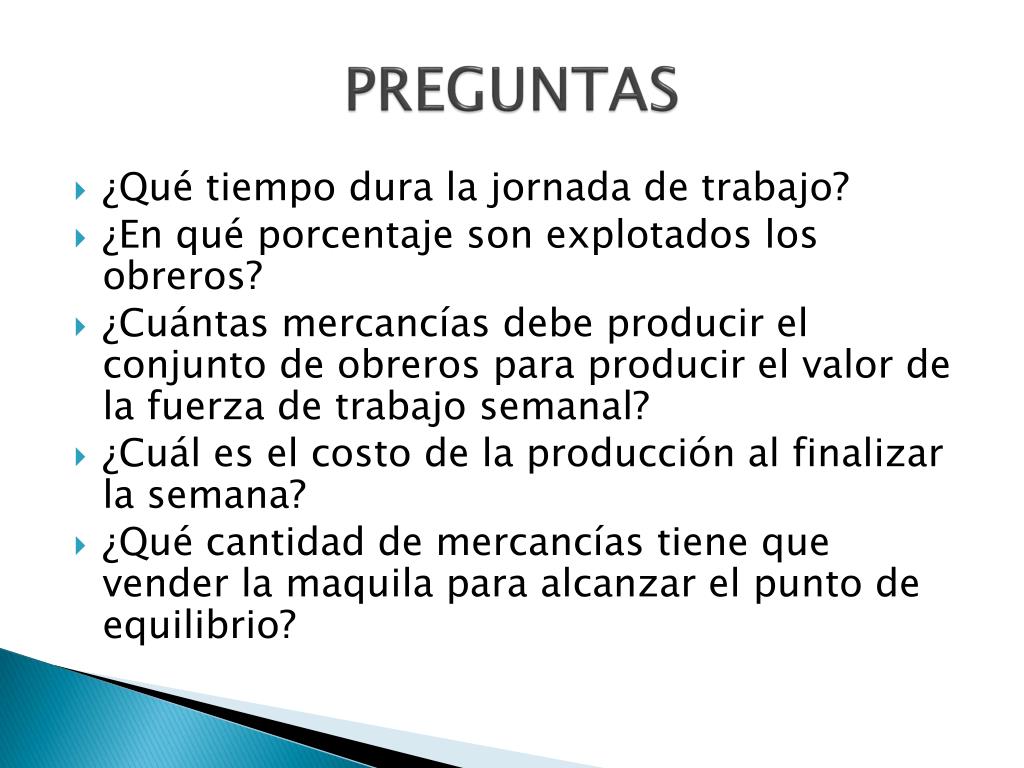 PREGUNTAS

¿Qué tiempo dura la jornada de trabajo?
¿En qué porcentaje son explotados los obreros?
¿Cuántas mercancías debe producir el conjunto de obreros para producir el valor de la fuerza de trabajo semanal?
¿Cuál es el costo de la producción al finalizar la semana?
¿Qué cantidad de mercancías tiene que vender la maquila para alcanzar el punto de equilibrio?